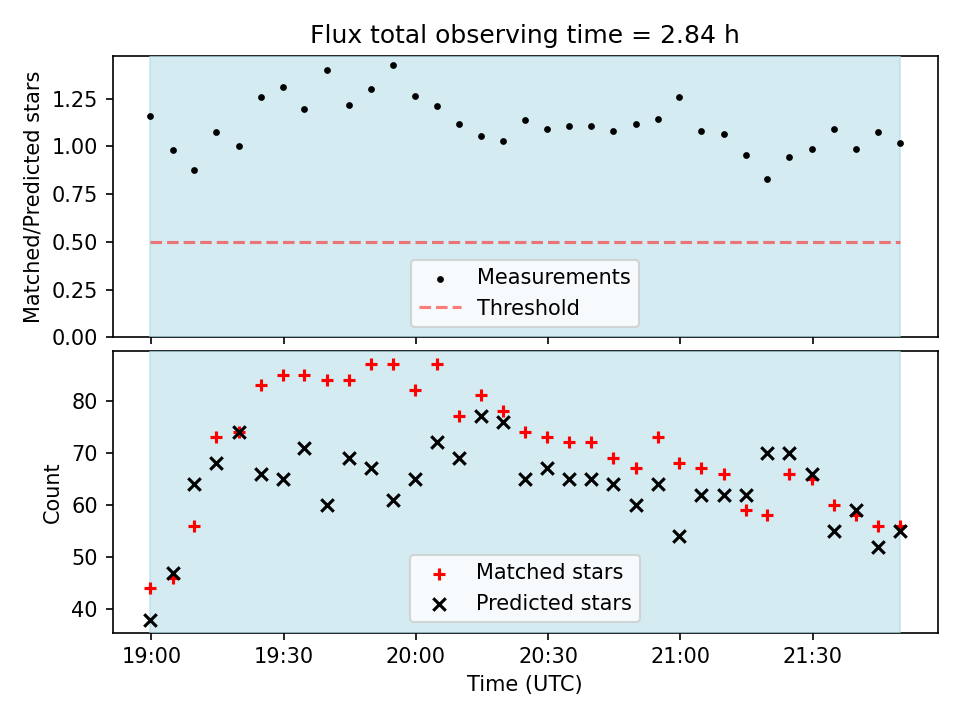 Flux total observing time = 2.84 h

Matched/Predicted stars

1.25
1.00
0.75
0.50
0.25
0.00

Measurements
Threshold

Count

80
70
60
50
40

Matched stars
Predicted stars

19:00
19:30
20:00
20:30
21:00
21:30

Time (UTC)